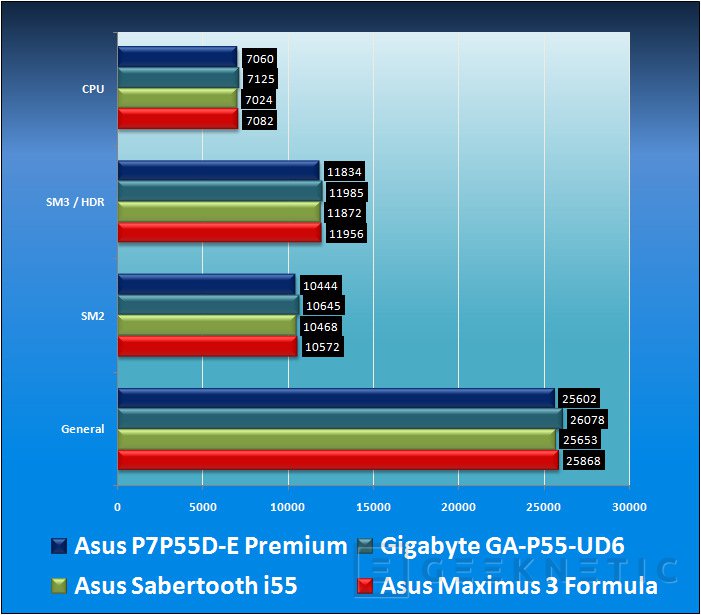 CPU
7060
7125
7024
7082

SM3 / HDR
11834
11985
11872
11956

SM2
10444
10645
10468
10572

General
25602
26078
25653
25868

0 5000 10000 15000 20000 25000 30000

Asus P7P55D-E Premium
Gigabyte GA-P55-UD6
Asus Sabertooth i55
Asus Maximus 3 Formula

GEEKNETIC